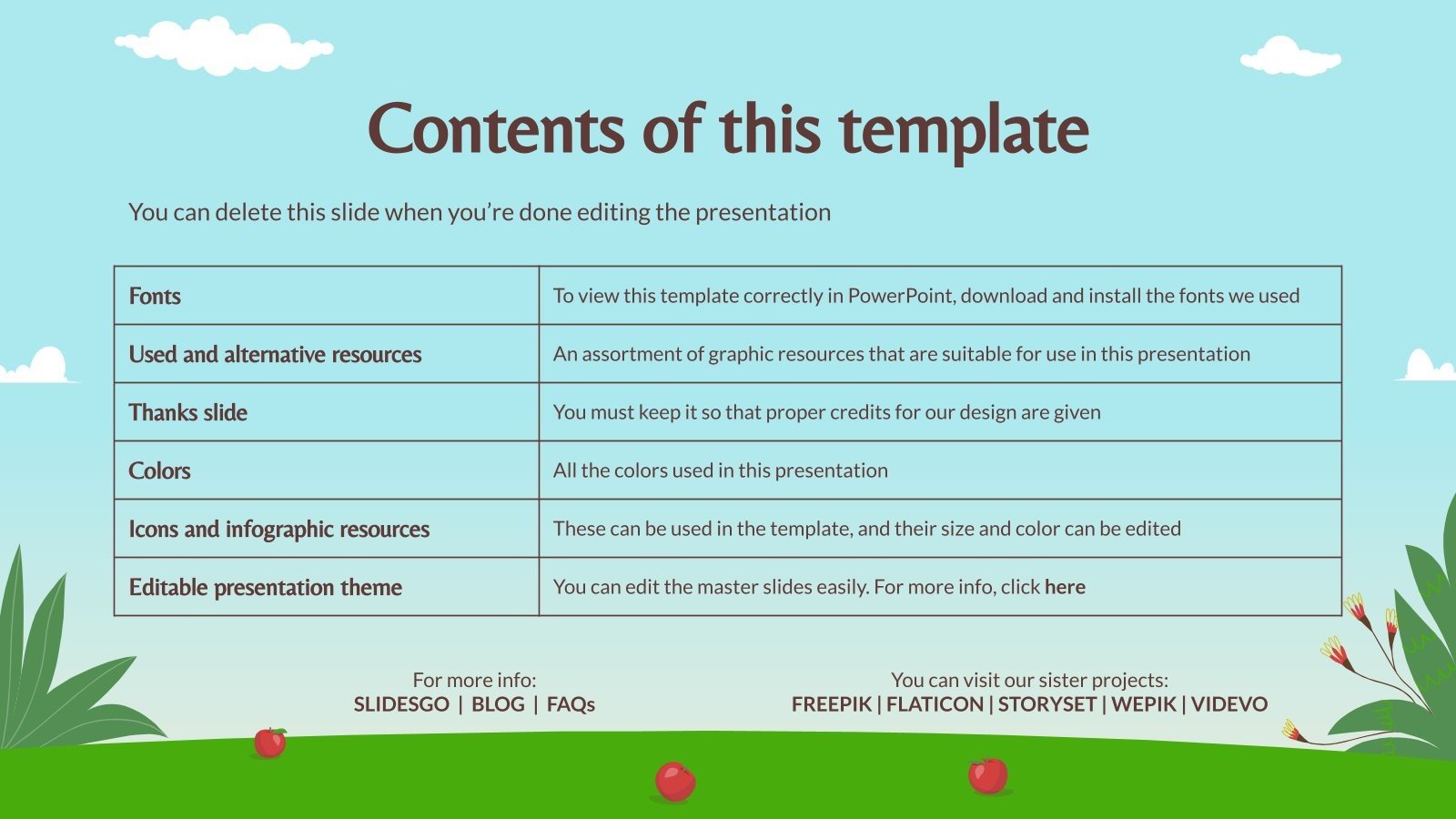 Contents of this template

You can delete this slide when you're done editing the presentation

| Fonts | To view this template correctly in PowerPoint, download and install the fonts we used |
|---|---|
| Used and alternative resources | An assortment of graphic resources that are suitable for use in this presentation |
| Thanks slide | You must keep it so that proper credits for our design are given |
| Colors | All the colors used in this presentation |
| Icons and infographic resources | These can be used in the template, and their size and color can be edited |
| Editable presentation theme | You can edit the master slides easily. For more info, click here |

For more info:
SLIDESGO | BLOG | FAQs

You can visit our sister projects:
FREEPIK | FLATICON | STORYSET | WEPIK | VIDEVO